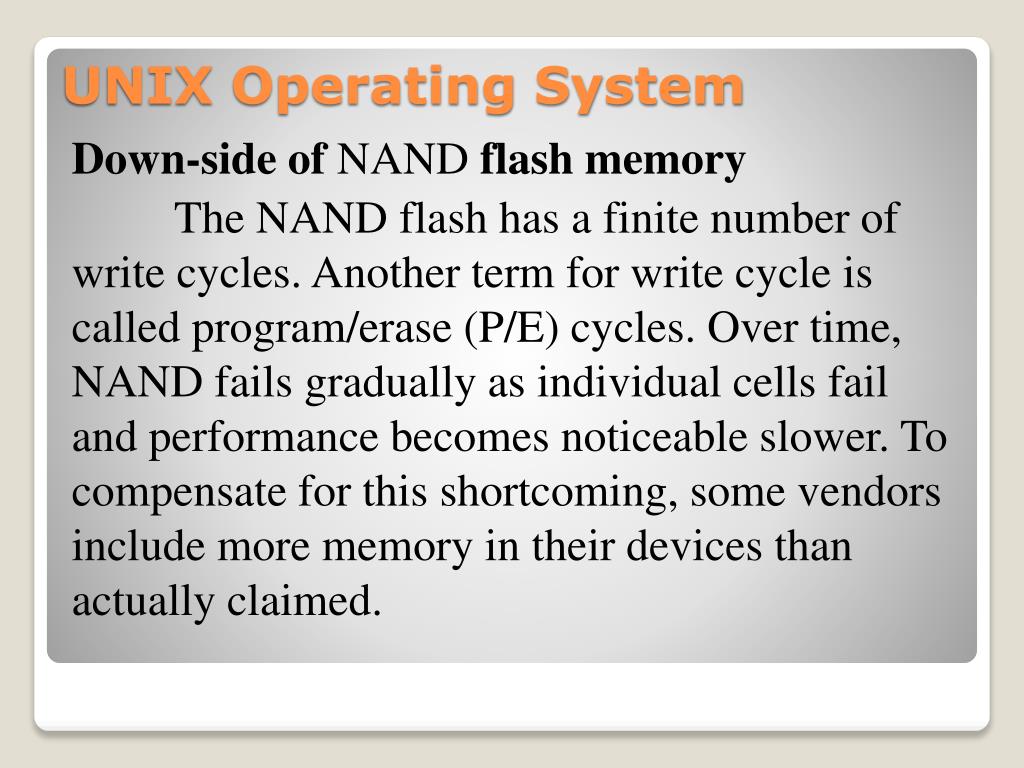 UNIX Operating System

Down-side of NAND flash memory

The NAND flash has a finite number of write cycles. Another term for write cycle is called program/erase (P/E) cycles. Over time, NAND fails gradually as individual cells fail and performance becomes noticeable slower. To compensate for this shortcoming, some vendors include more memory in their devices than actually claimed.